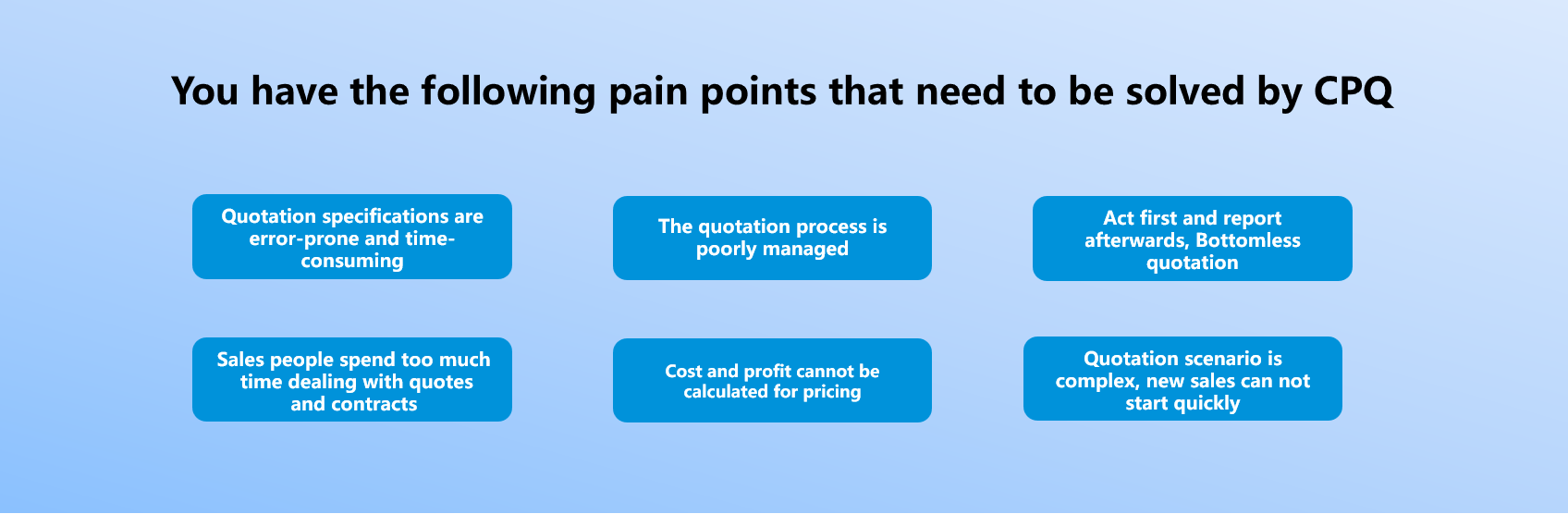 You have the following pain points that need to be solved by CPQ

Quotation specifications are error-prone and time-consuming

The quotation process is poorly managed

Act first and report afterwards, Bottomless quotation

Sales people spend too much time dealing with quotes and contracts

Cost and profit cannot be calculated for pricing

Quotation scenario is complex, new sales can not start quickly